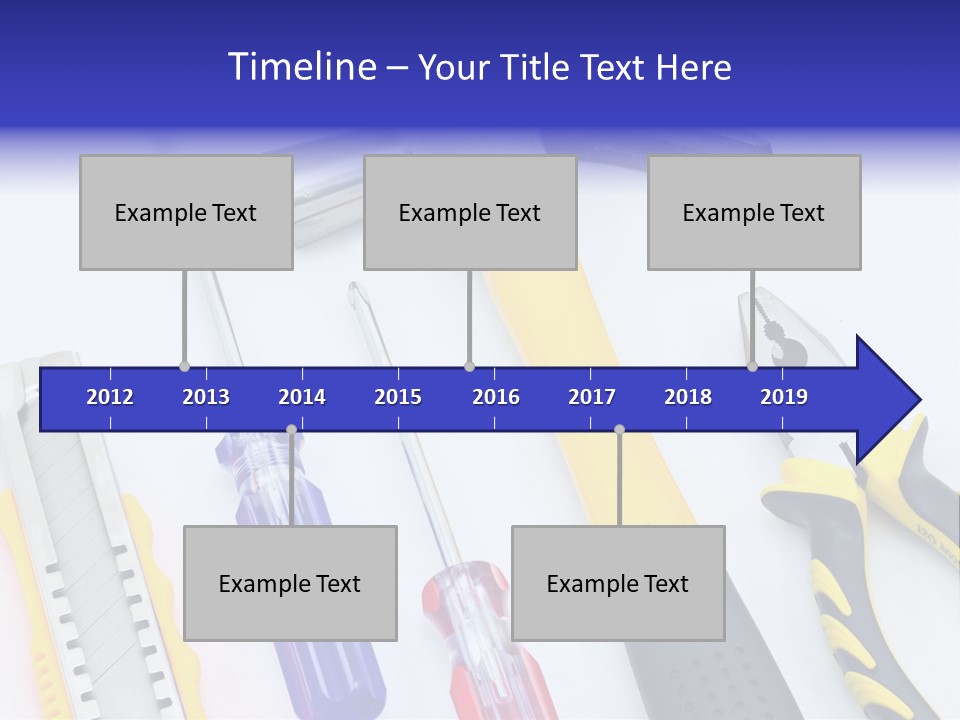 Timeline – Your Title Text Here

Example Text

Example Text

Example Text

2012 2013 2014 2015 2016 2017 2018 2019

Example Text

Example Text